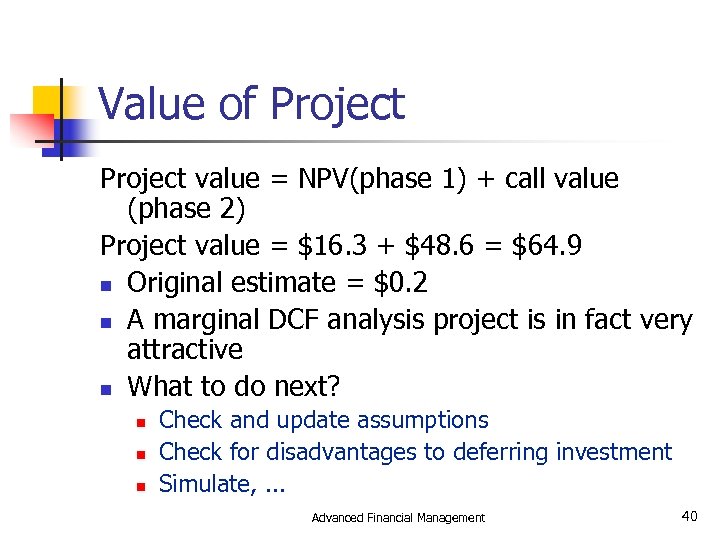 Value of Project

Project value = NPV(phase 1) + call value (phase 2)

Project value = \$16.3 + \$48.6 = \$64.9

- Original estimate = \$0.2
- A marginal DCF analysis project is in fact very attractive
- What to do next?
  - Check and update assumptions
  - Check for disadvantages to deferring investment
  - Simulate, ...

Advanced Financial Management

40